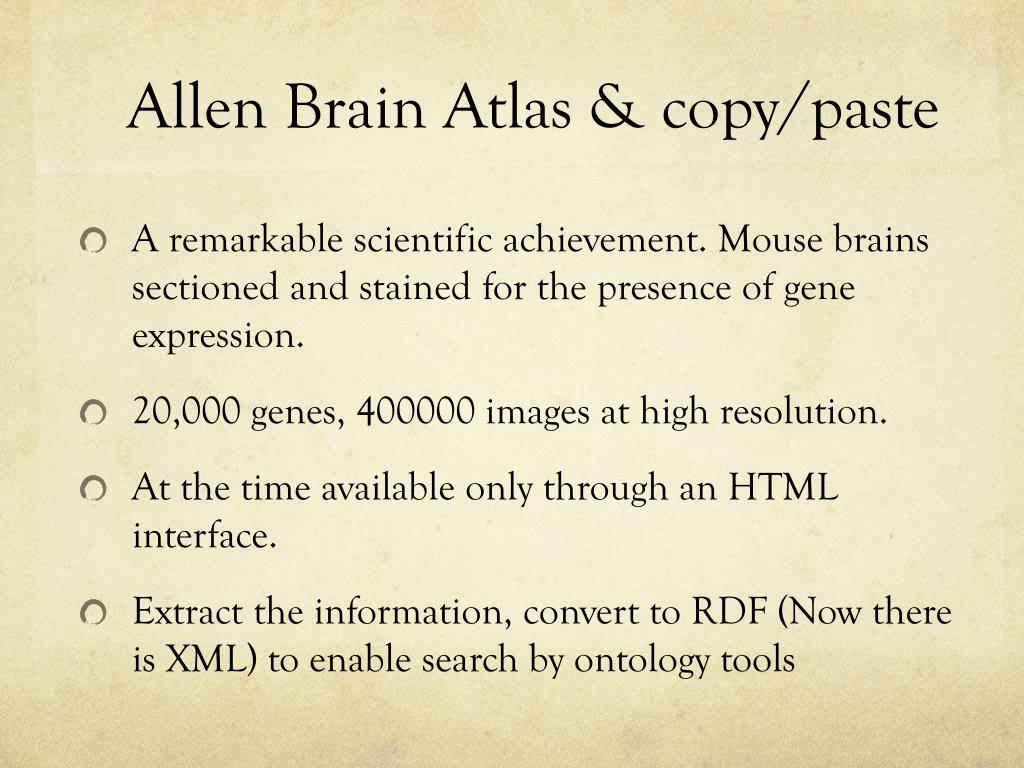 Allen Brain Atlas & copy/paste

A remarkable scientific achievement. Mouse brains sectioned and stained for the presence of gene expression.

20,000 genes, 400000 images at high resolution.

At the time available only through an HTML interface.

Extract the information, convert to RDF (Now there is XML) to enable search by ontology tools